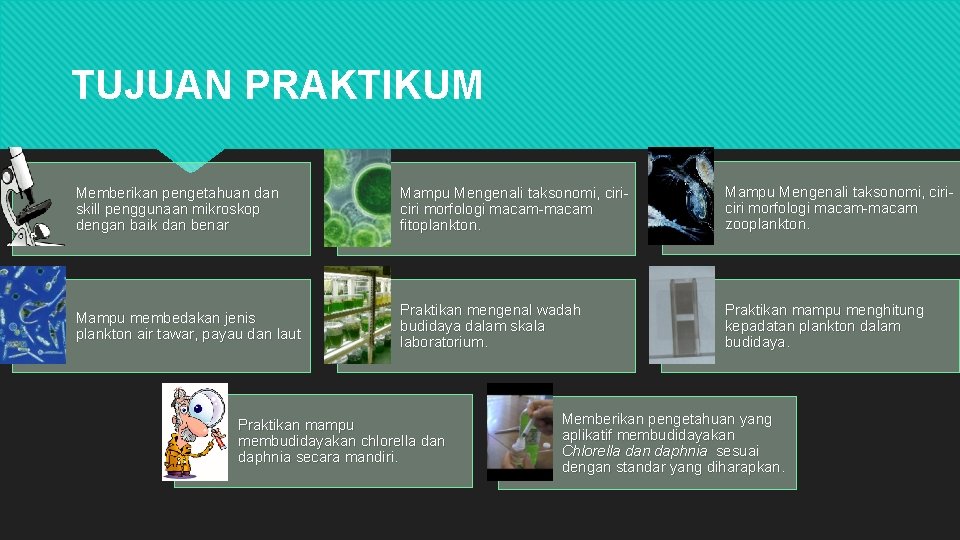 TUJUAN PRAKTIKUM

Memberikan pengetahuan dan skill penggunaan mikroskop dengan baik dan benar

Mampu Mengenali taksonomi, ciri-ciri morfologi macam-macam fitoplankton.

Mampu Mengenali taksonomi, ciri-ciri morfologi macam-macam zooplankton.

Mampu membedakan jenis plankton air tawar, payau dan laut

Praktikan mengenal wadah budidaya dalam skala laboratorium.

Praktikan mampu menghitung kepadatan plankton dalam budidaya.

Praktikan mampu membudidayakan chlorella dan daphnia secara mandiri.

Memberikan pengetahuan yang aplikatif membudidayakan Chlorella dan daphnia sesuai dengan standar yang diharapkan.